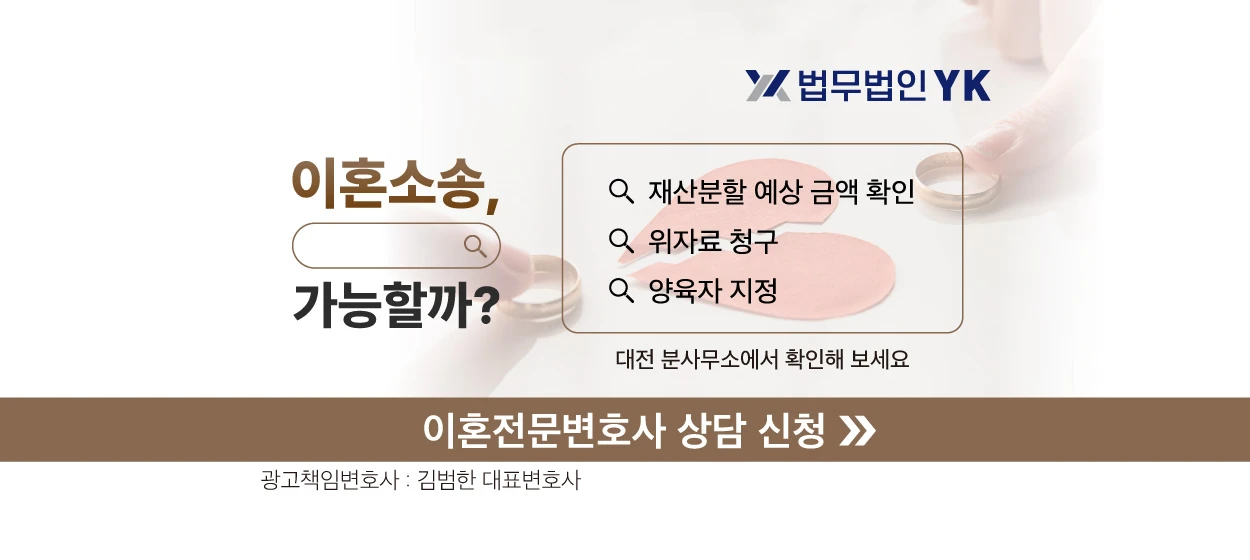 법무법인 YK

이혼소송,

가능할까?

재산분할 예상 금액 확인
위자료 청구
양육자 지정

대전 분사무소에서 확인해 보세요

이혼전문변호사 상담 신청

광고책임변호사 : 김범한 대표변호사